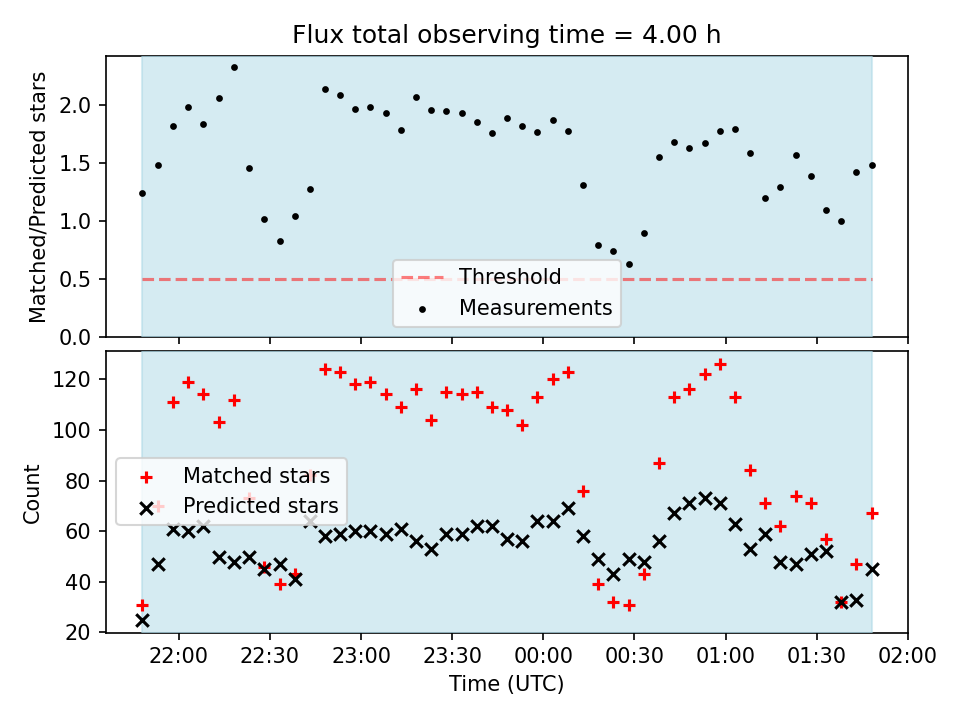 Flux total observing time = 4.00 h

Matched/Predicted stars

2.0
1.5
1.0
0.5
0.0

Threshold
Measurements

Count

120
100
80
60
40
20

Matched stars
Predicted stars

22:00 22:30 23:00 23:30 00:00 00:30 01:00 01:30 02:00

Time (UTC)